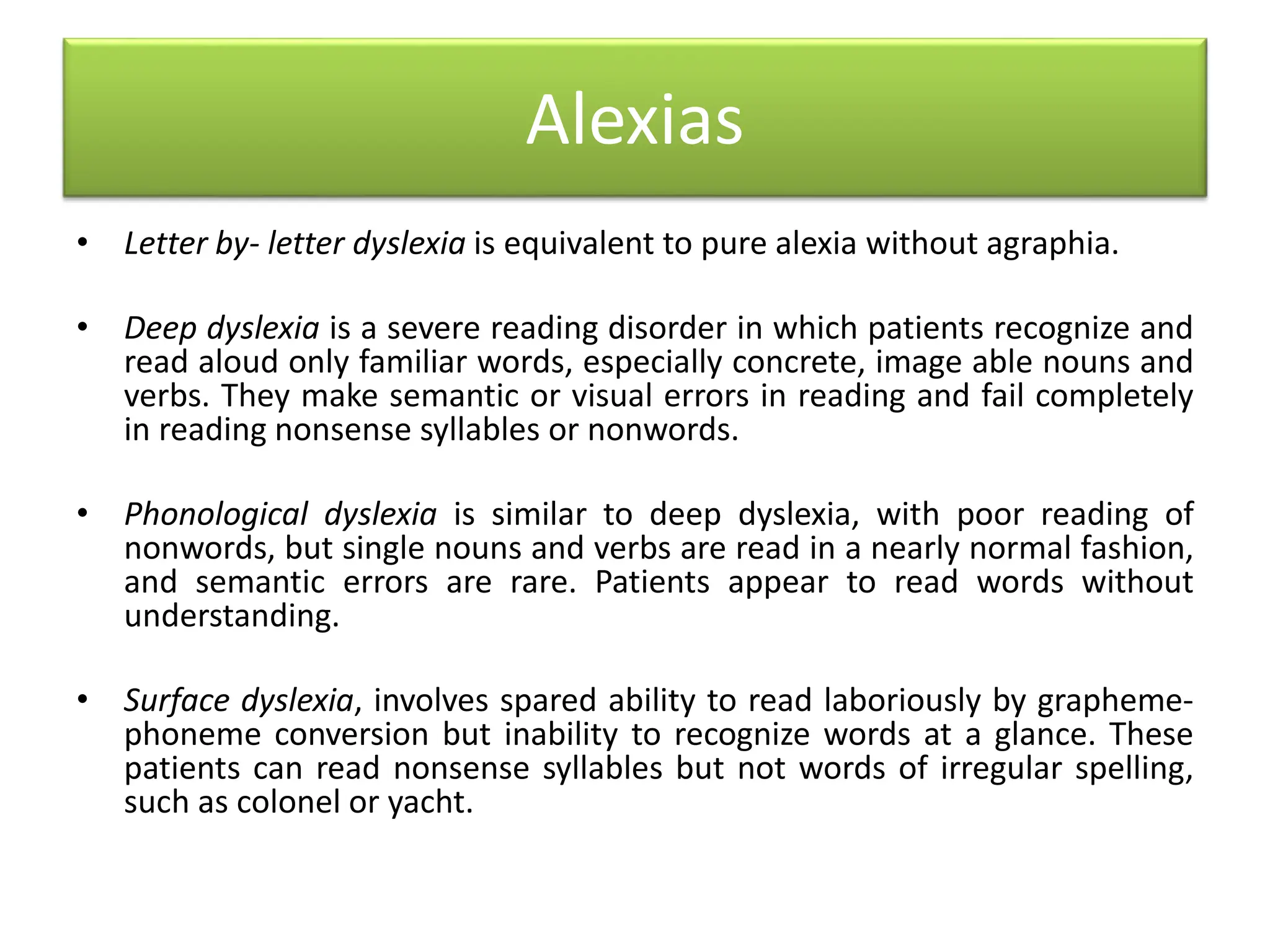 Alexias

• Letter by- letter dyslexia is equivalent to pure alexia without agraphia.

• Deep dyslexia is a severe reading disorder in which patients recognize and read aloud only familiar words, especially concrete, image able nouns and verbs. They make semantic or visual errors in reading and fail completely in reading nonsense syllables or nonwords.

• Phonological dyslexia is similar to deep dyslexia, with poor reading of nonwords, but single nouns and verbs are read in a nearly normal fashion, and semantic errors are rare. Patients appear to read words without understanding.

• Surface dyslexia, involves spared ability to read laboriously by grapheme-phoneme conversion but inability to recognize words at a glance. These patients can read nonsense syllables but not words of irregular spelling, such as colonel or yacht.